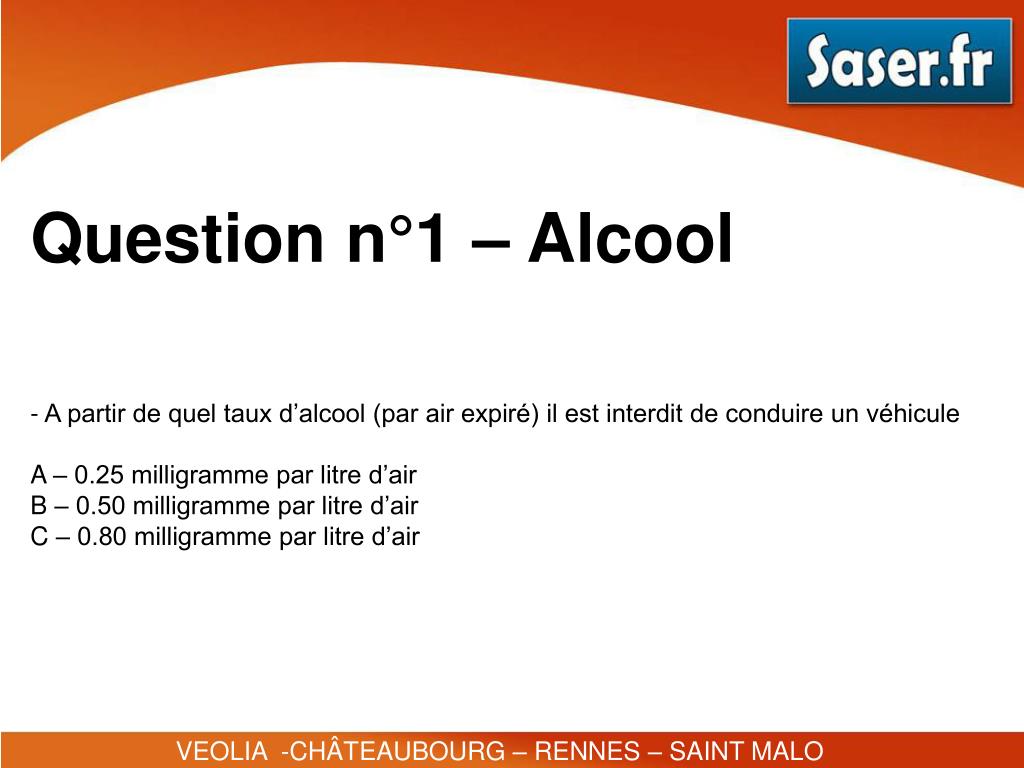 Saser.fr

Question n°1 – Alcool

- A partir de quel taux d’alcool (par air expiré) il est interdit de conduire un véhicule

A – 0.25 milligramme par litre d’air
B – 0.50 milligramme par litre d’air
C – 0.80 milligramme par litre d’air

VEOLIA -CHÂTEAUBOURG – RENNES – SAINT MALO